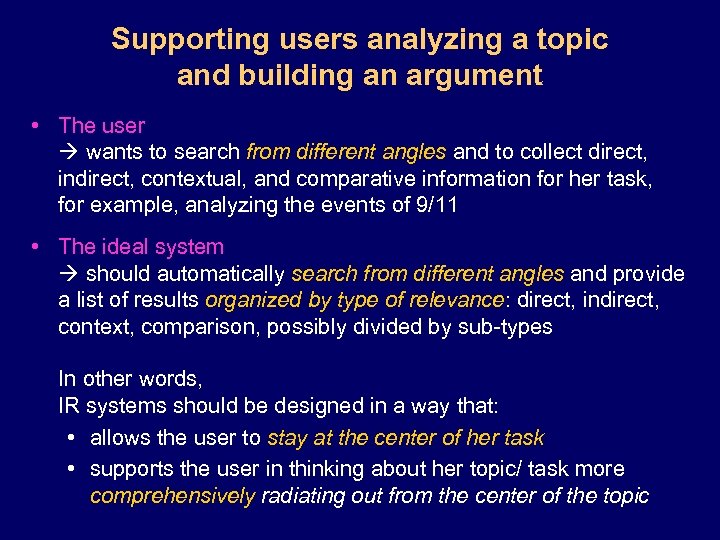 Supporting users analyzing a topic and building an argument

• The user
→ wants to search from different angles and to collect direct, indirect, contextual, and comparative information for her task, for example, analyzing the events of 9/11

• The ideal system
→ should automatically search from different angles and provide a list of results organized by type of relevance: direct, indirect, context, comparison, possibly divided by sub-types

In other words,
IR systems should be designed in a way that:
• allows the user to stay at the center of her task
• supports the user in thinking about her topic/ task more comprehensively radiating out from the center of the topic